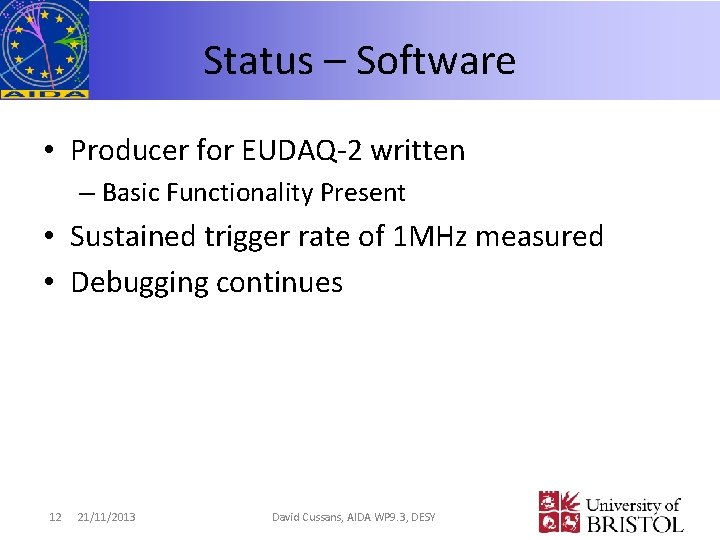 AIDA

Status – Software

• Producer for EUDAQ-2 written
– Basic Functionality Present
• Sustained trigger rate of 1MHz measured
• Debugging continues

12 21/11/2013 David Cussans, AIDA WP9.3, DESY

University of BRISTOL